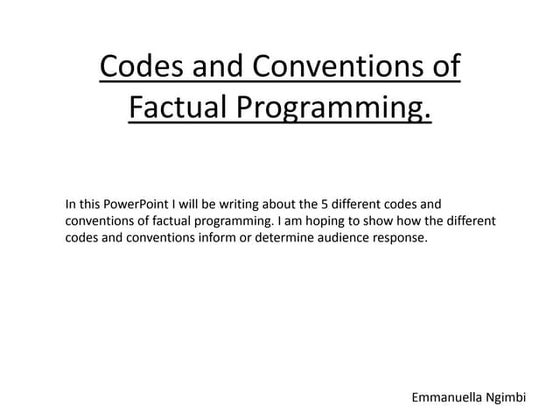 Codes and Conventions of Factual Programming.

In this PowerPoint I will be writing about the 5 different codes and conventions of factual programming. I am hoping to show how the different codes and conventions inform or determine audience response.

Emmanuella Ngimbi